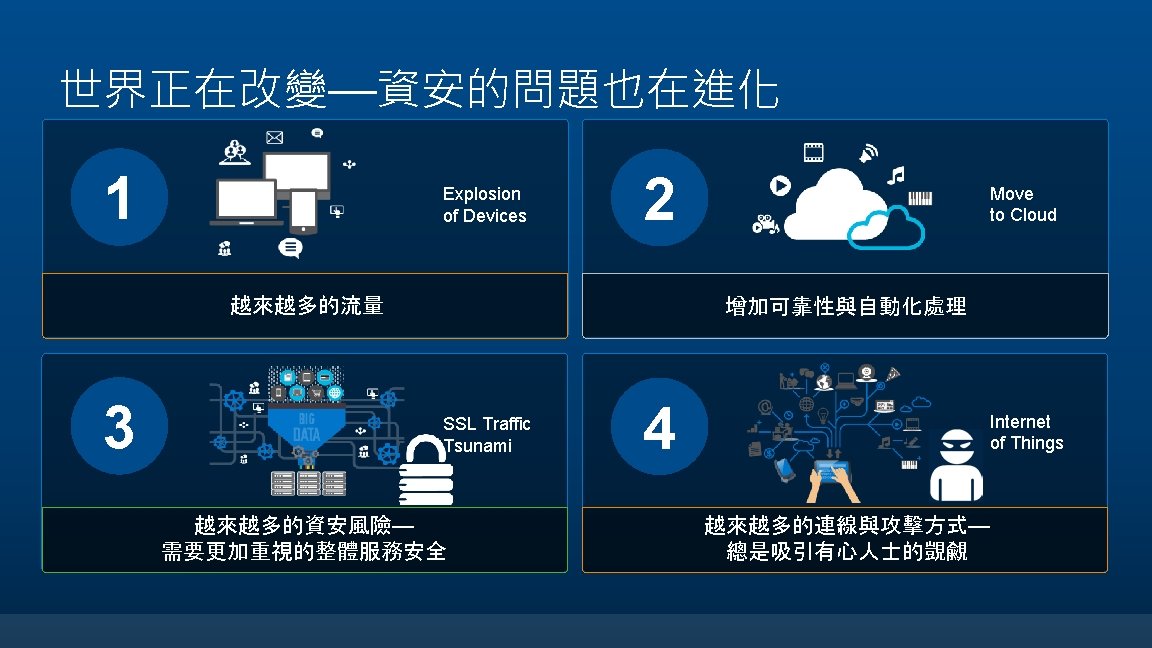 世界正在改變—資安的問題也在進化

1

Explosion of Devices

越來越多的流量

2

Move to Cloud

增加可靠性與自動化處理

3

BIG DATA

SSL Traffic Tsunami

越來越多的資安風險—
需要更加重視的整體服務安全

4

Internet of Things

越來越多的連線與攻擊方式—
總是吸引有心人士的覬覦